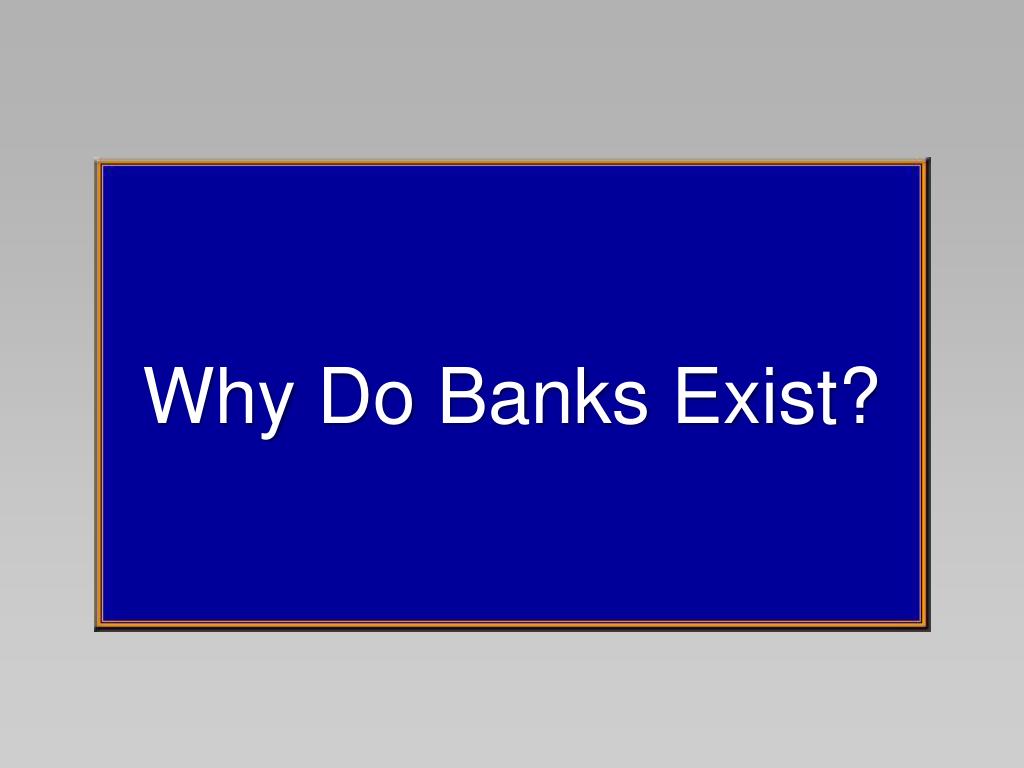 Why Do Banks Exist?